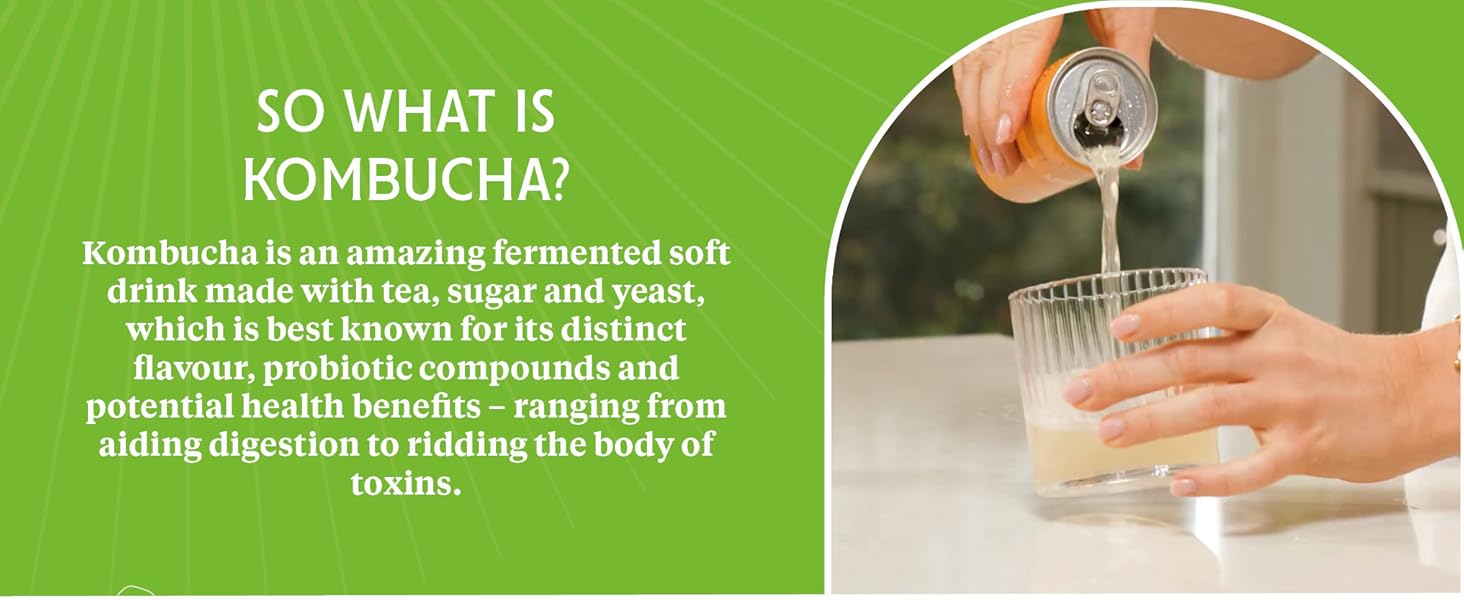 SO WHAT IS KOMBUCHA?

Kombucha is an amazing fermented soft drink made with tea, sugar and yeast, which is best known for its distinct flavour, probiotic compounds and potential health benefits – ranging from aiding digestion to ridding the body of toxins.